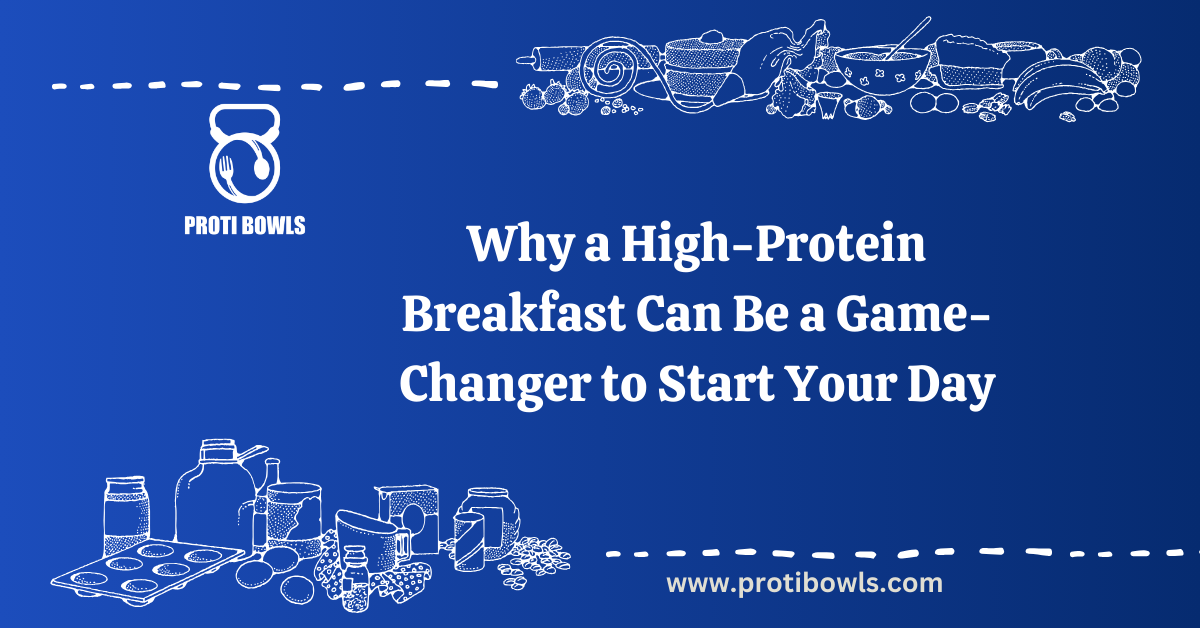 PROTI BOWLS

Why a High-Protein Breakfast Can Be a Game-Changer to Start Your Day

www.protibowls.com